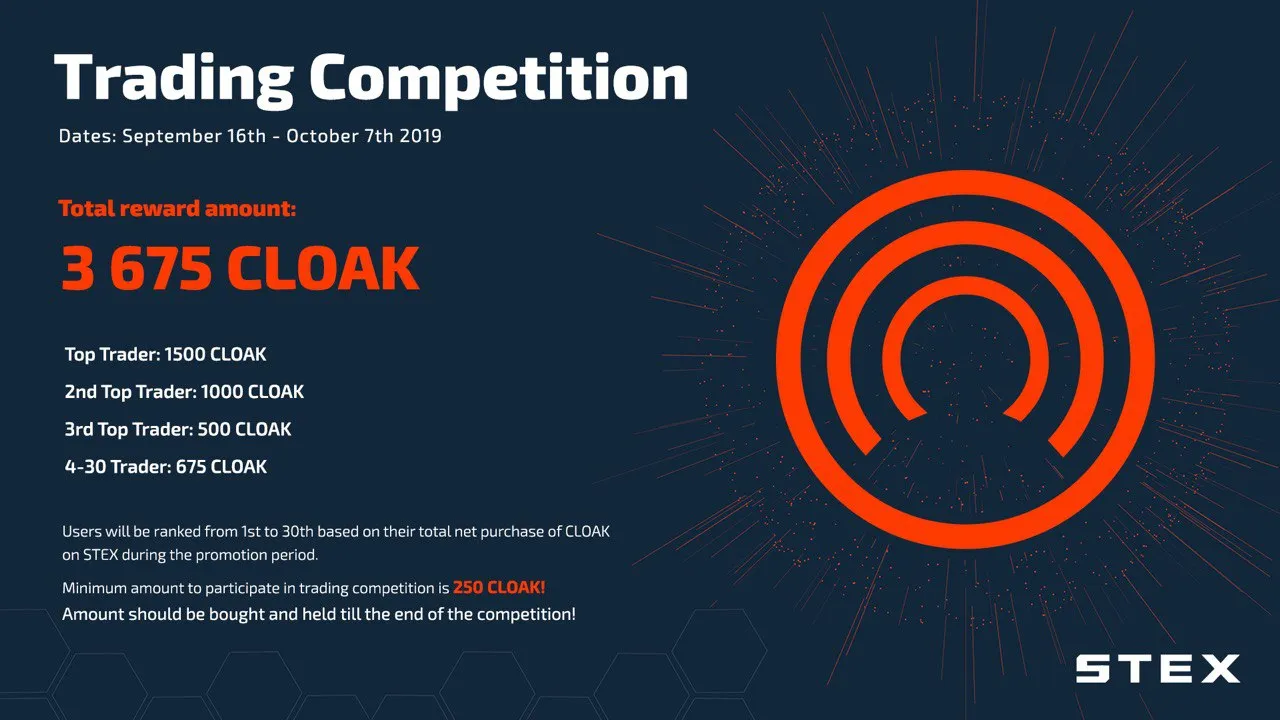 Trading Competition

Dates: September 16th - October 7th 2019

Total reward amount:

3 675 CLOAK

Top Trader: 1500 CLOAK

2nd Top Trader: 1000 CLOAK

3rd Top Trader: 500 CLOAK

4-30 Trader: 675 CLOAK

Users will be ranked from 1st to 30th based on their total net purchase of CLOAK on STEX during the promotion period.

Minimum amount to participate in trading competition is 250 CLOAK!

Amount should be bought and held till the end of the competition!

STEX